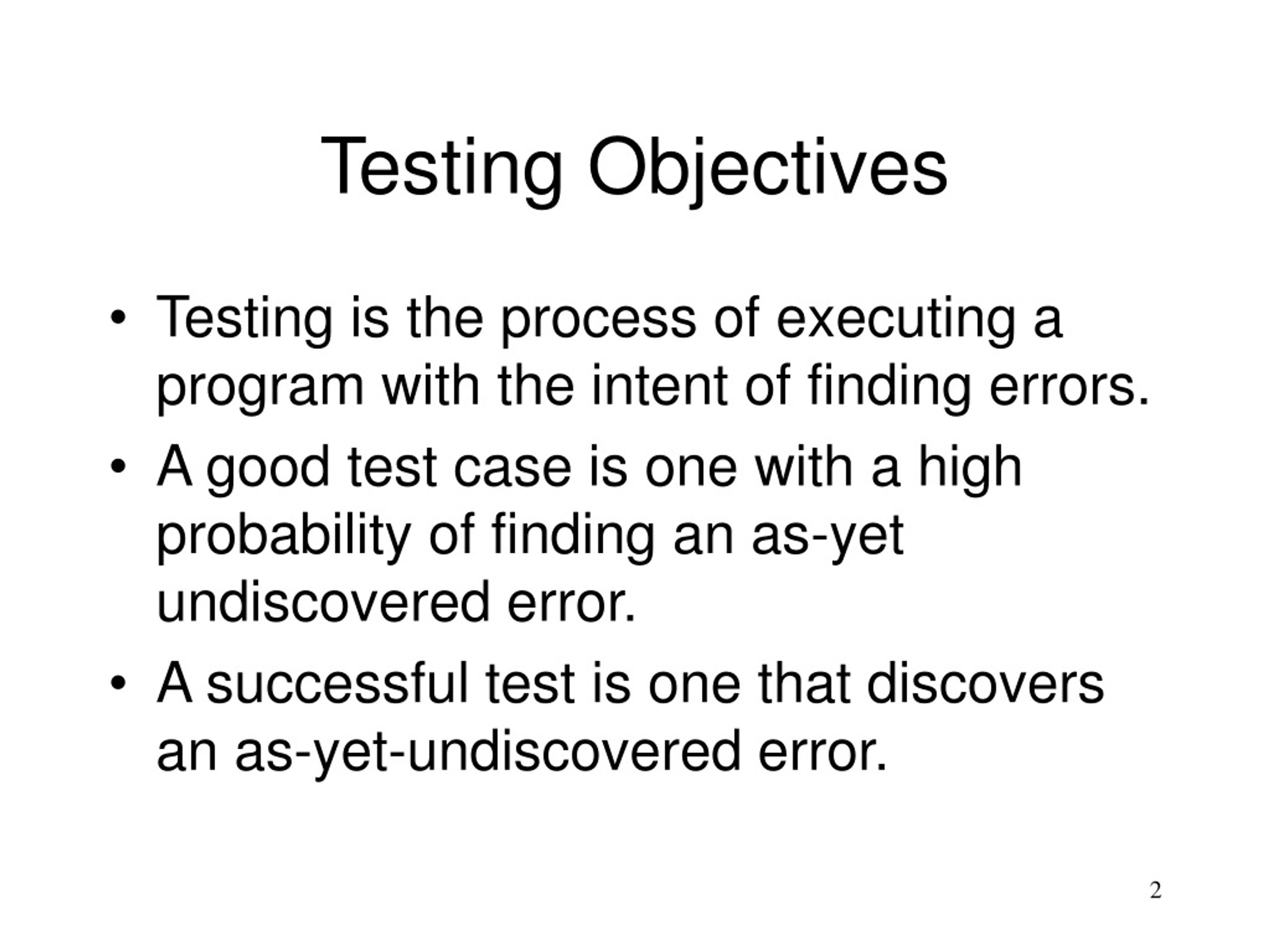 Testing Objectives

• Testing is the process of executing a program with the intent of finding errors.
• A good test case is one with a high probability of finding an as-yet undiscovered error.
• A successful test is one that discovers an as-yet-undiscovered error.

2